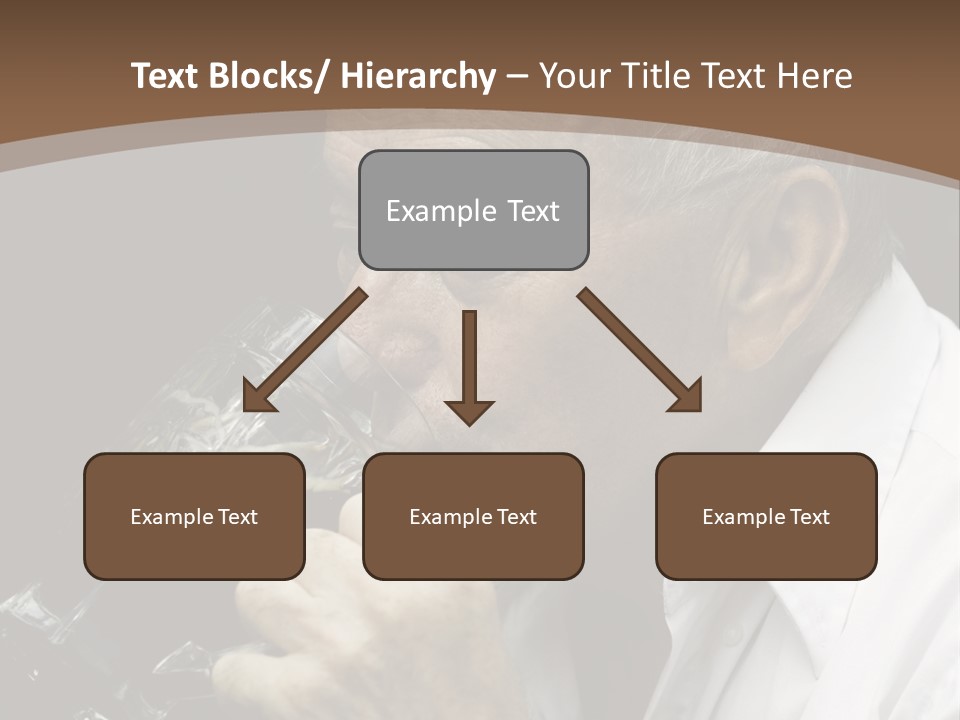 Text Blocks/ Hierarchy – Your Title Text Here

Example Text

Example Text

Example Text

Example Text